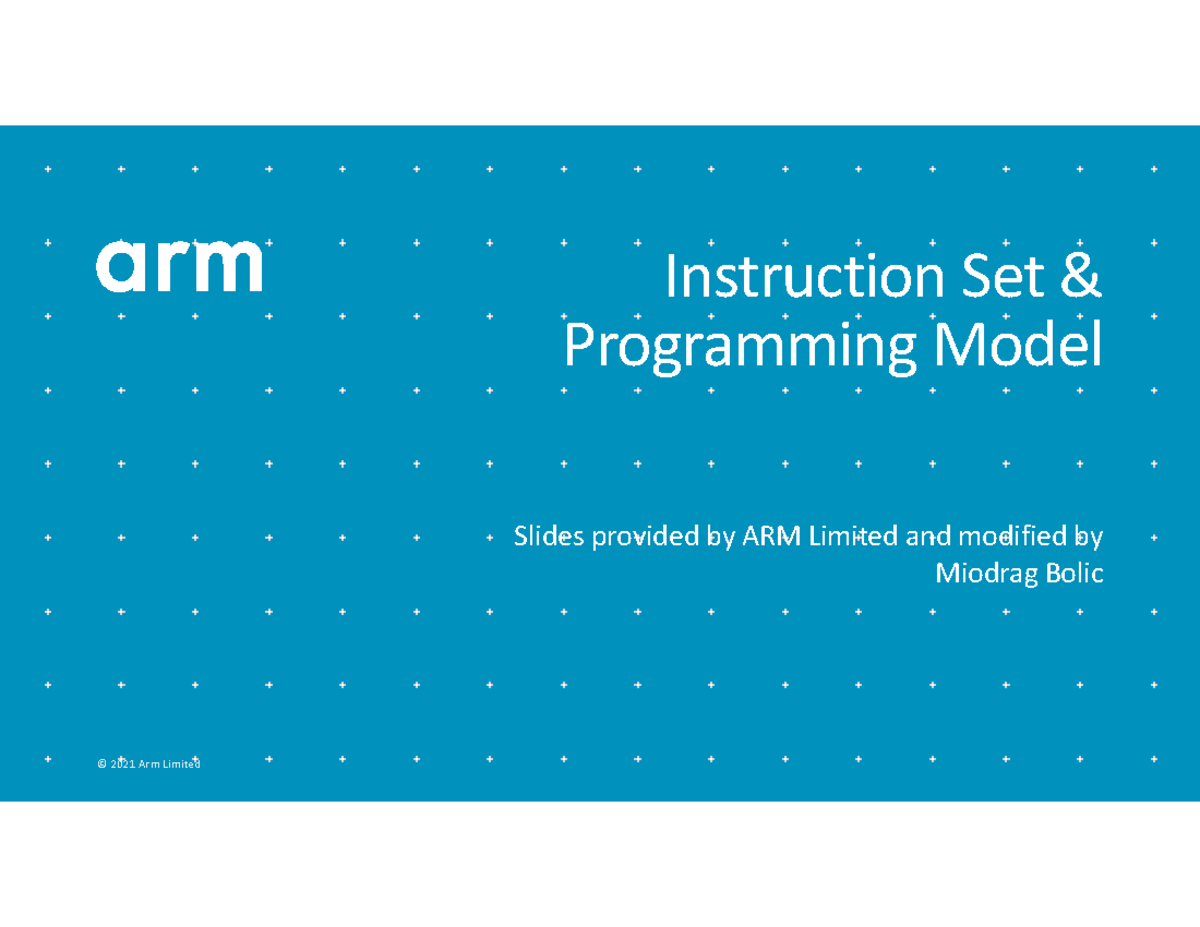 arm

Instruction Set & Programming Model

Slides provided by ARM Limited and modified by Miodrag Bolic

© 2021 Arm Limited